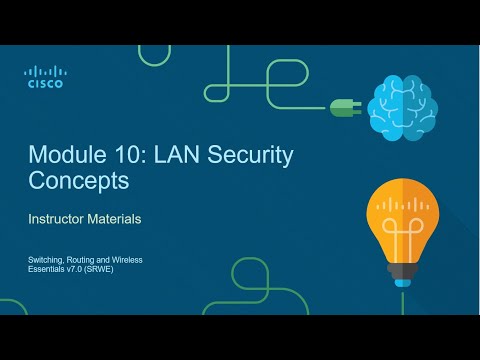 CISCO

Module 10: LAN Security Concepts

Instructor Materials

Switching, Routing and Wireless Essentials v7.0 (SRWE)